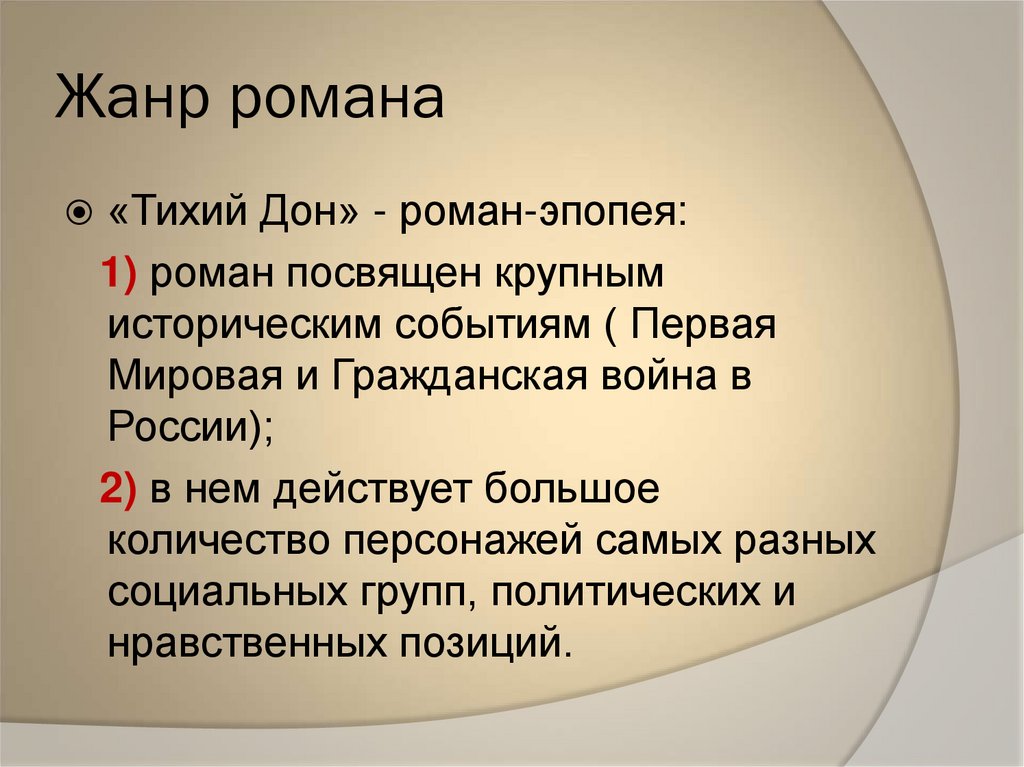 Жанр романа

«Тихий Дон» - роман-эпопея:

1) роман посвящен крупным историческим событиям ( Первая Мировая и Гражданская война в России);

2) в нем действует большое количество персонажей самых разных социальных групп, политических и нравственных позиций.